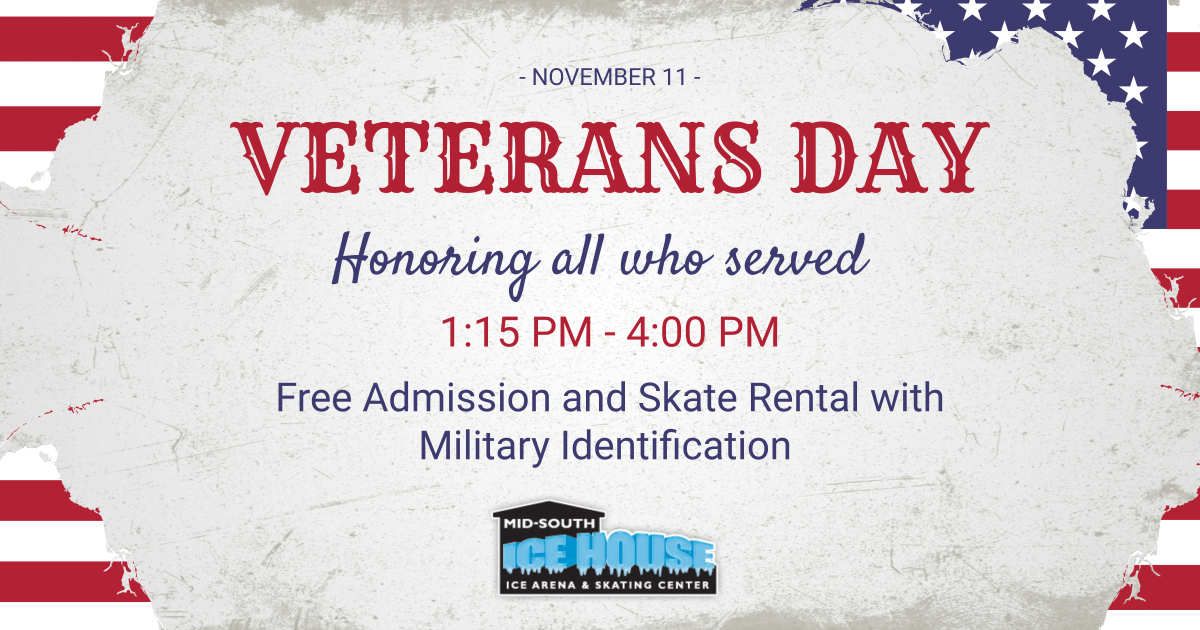 - NOVEMBER 11 -

VETERANS DAY

Honoring all who served

1:15 PM - 4:00 PM

Free Admission and Skate Rental with Military Identification

MID-SOUTH
ICE HOUSE
ICE ARENA & SKATING CENTER